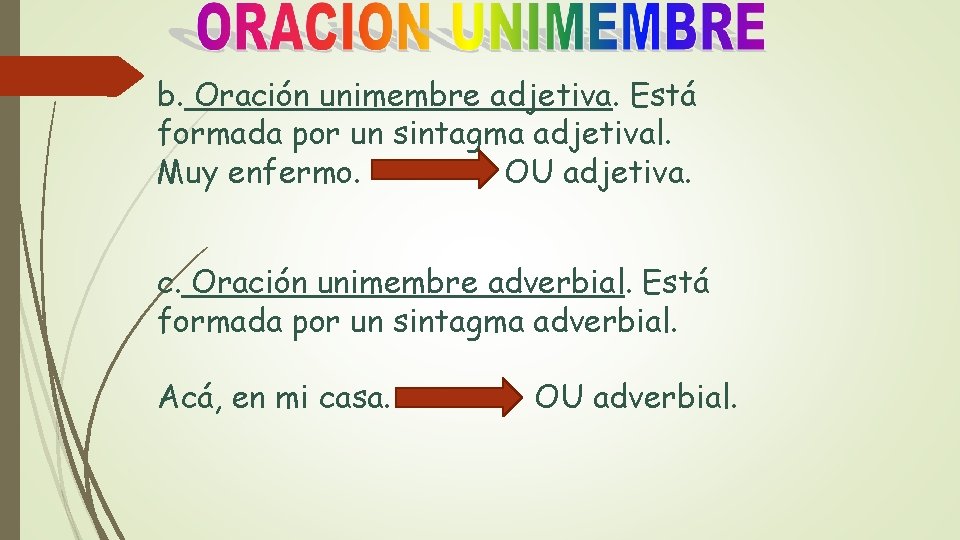 ORACION UNIMEMBRE

b. Oración unimembre adjetiva. Está formada por un sintagma adjetival.
Muy enfermo. OU adjetiva.

c. Oración unimembre adverbial. Está formada por un sintagma adverbial.

Acá, en mi casa. OU adverbial.